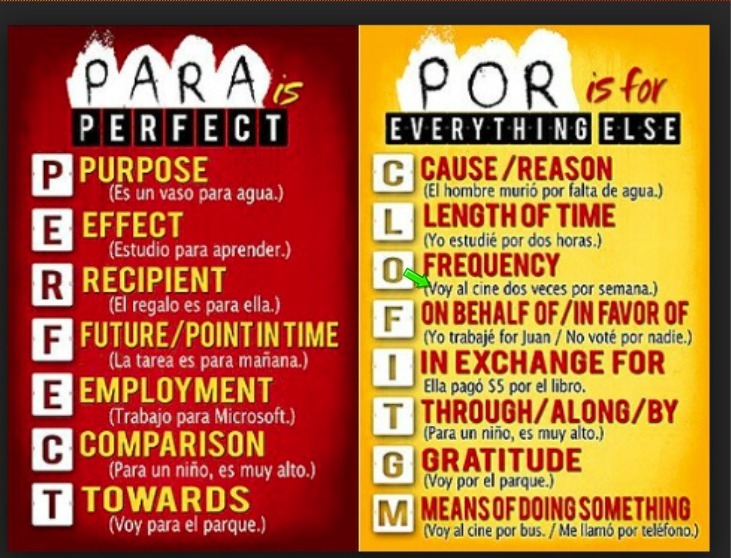 PARA is PERFECT

P PURPOSE
(Es un vaso para agua.)

E EFFECT
(Estudio para aprender.)

R RECIPIENT
(El regalo es para ella.)

F FUTURE/POINT IN TIME
(La tarea es para mañana.)

E EMPLOYMENT
(Trabajo para Microsoft.)

C COMPARISON
(Para un niño, es muy alto.)

T TOWARDS
(Voy para el parque.)

POR is for EVERYTHING ELSE

C CAUSE/REASON
(El hombre murió por falta de agua.)

L LENGTH OF TIME
(Yo estudié por dos horas.)

O FREQUENCY
(Voy al cine dos veces por semana.)

F ON BEHALF OF/IN FAVOR OF
(Yo trabajé for Juan / No voté por nadie.)

I IN EXCHANGE FOR
Ella pagó $5 por el libro.

T THROUGH/ALONG/BY
(Para un niño, es muy alto.)

G GRATITUDE
(Voy por el parque.)

M MEANS OF DOING SOMETHING
(Voy al cine por bus. / Me llamó por teléfono.)